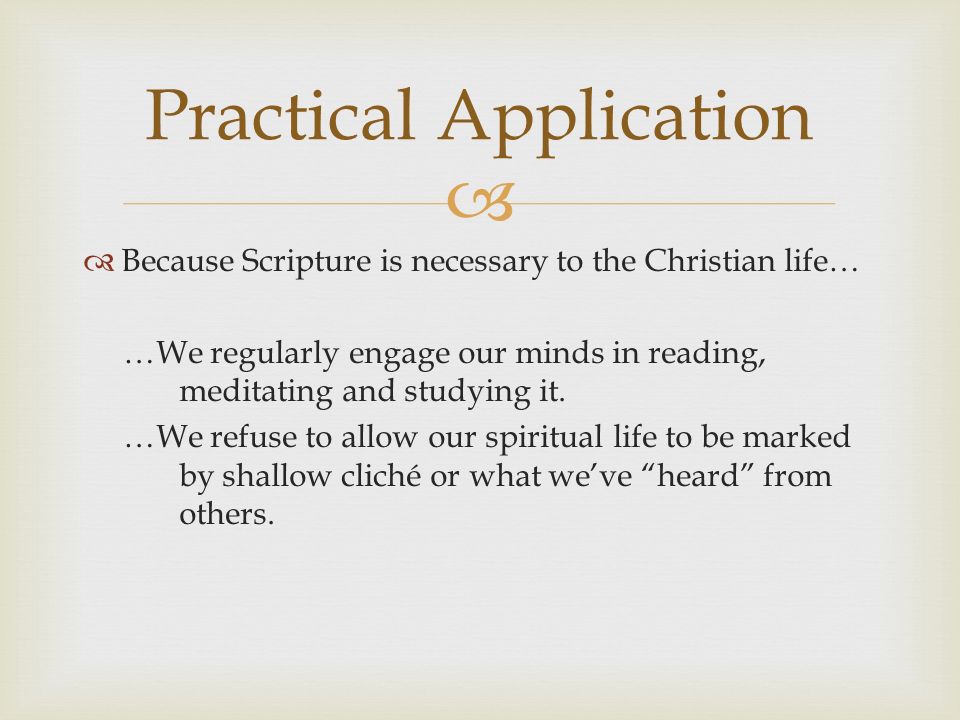 Practical Application

Because Scripture is necessary to the Christian life…

…We regularly engage our minds in reading, meditating and studying it.

…We refuse to allow our spiritual life to be marked by shallow cliché or what we've "heard" from others.